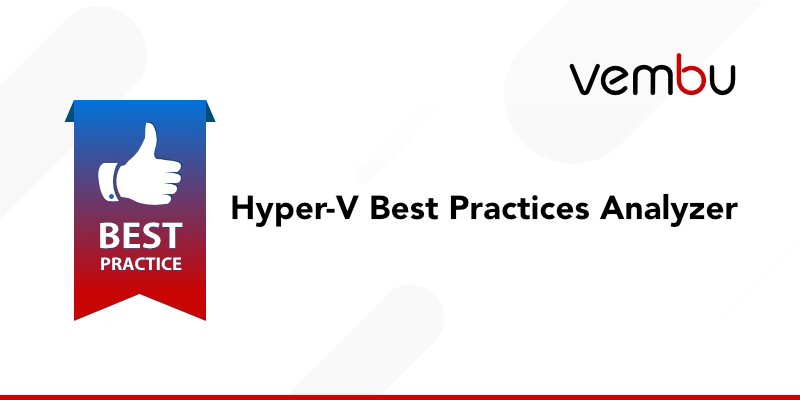 vembu

BEST
PRACTICE

Hyper-V Best Practices Analyzer